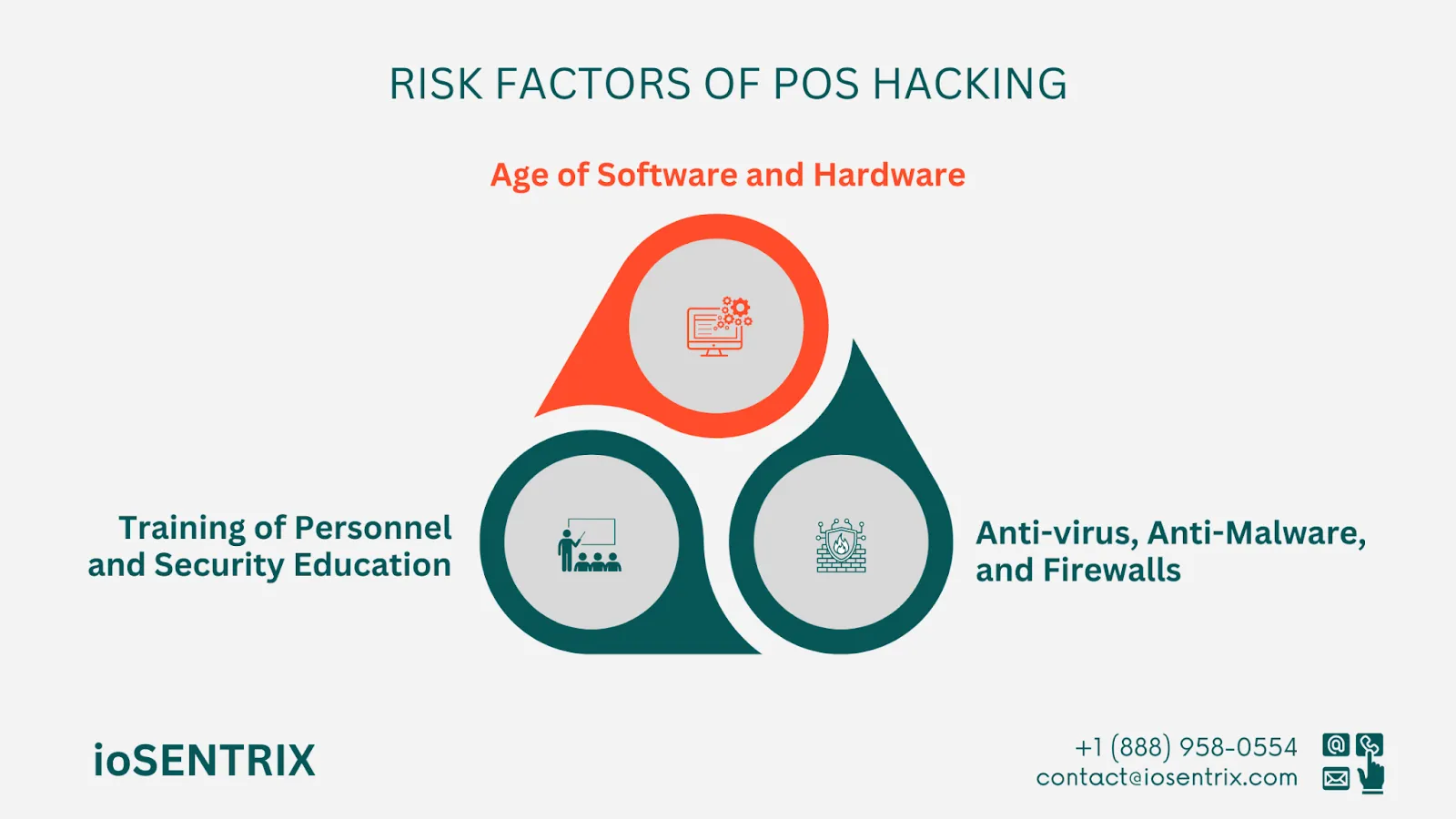 RISK FACTORS OF POS HACKING

Age of Software and Hardware

Training of Personnel and Security Education

Anti-virus, Anti-Malware, and Firewalls

ioSENTRIX

+1 (888) 958-0554
contact@iosentrix.com